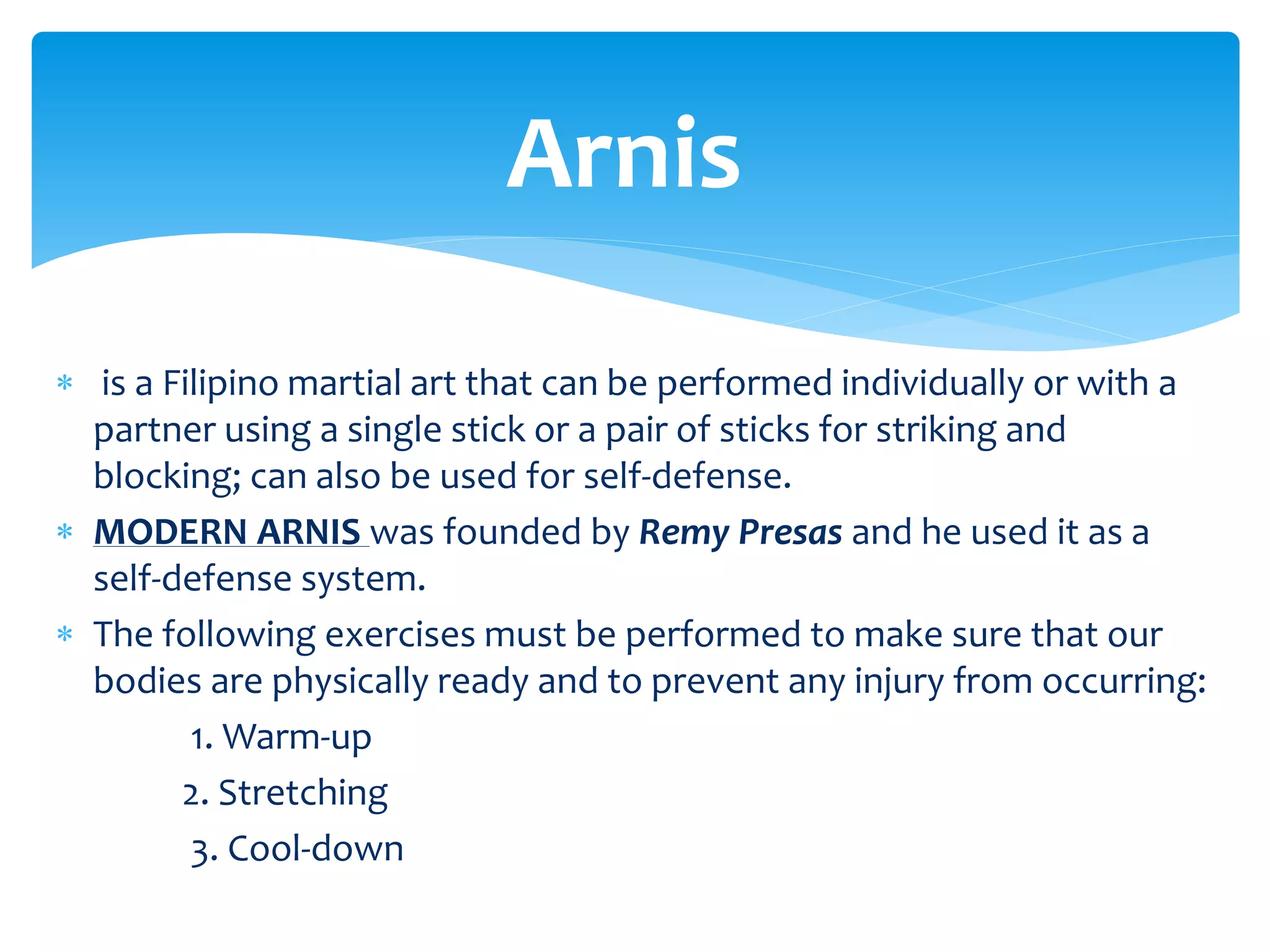 Arnis

* is a Filipino martial art that can be performed individually or with a partner using a single stick or a pair of sticks for striking and blocking; can also be used for self-defense.

* MODERN ARNIS was founded by Remy Presas and he used it as a self-defense system.

* The following exercises must be performed to make sure that our bodies are physically ready and to prevent any injury from occurring:

1. Warm-up
2. Stretching
3. Cool-down